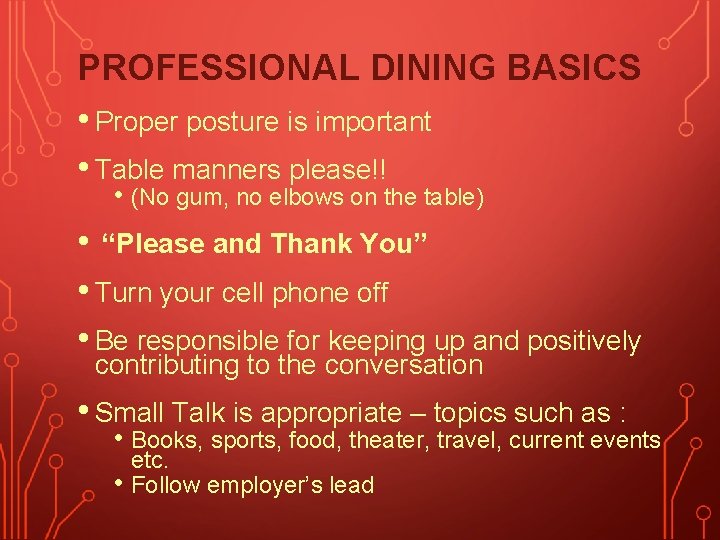 PROFESSIONAL DINING BASICS

• Proper posture is important

• Table manners please!!
  • (No gum, no elbows on the table)

• “Please and Thank You”

• Turn your cell phone off

• Be responsible for keeping up and positively contributing to the conversation

• Small Talk is appropriate – topics such as :
  • Books, sports, food, theater, travel, current events etc.
  • Follow employer’s lead